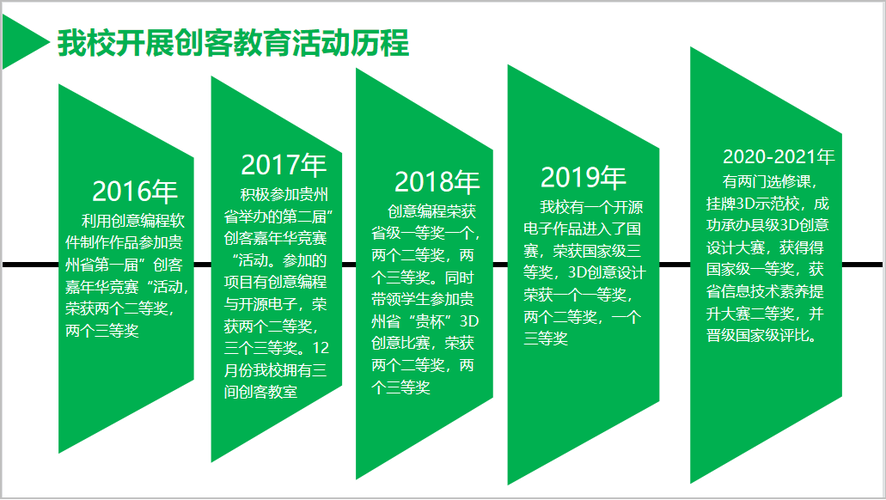 我校开展创客教育活动历程

2016年
利用创意编程软件制作作品参加贵州省第一届”创客嘉年华竞赛“活动，荣获两个二等奖，两个三等奖

2017年
积极参加贵州省举办的第二届”创客嘉年华竞赛“活动。参加的项目有创意编程与开源电子，荣获两个二等奖，三个三等奖。12月份我校拥有三间创客教室

2018年
创意编程荣获省级一等奖一个，两个二等奖，两个三等奖。同时带领学生参加贵州省“贵杯”3D创意比赛，荣获两个二等奖，两个三等奖

2019年
我校有一个开源电子作品进入了国赛，荣获国家级三等奖，3D创意设计荣获一个一等奖，两个二等奖，一个三等奖

2020-2021年
有两门选修课，挂牌3D示范校，成功承办县级3D创意设计大赛，获得得国家级一等奖，获省信息技术素养提升大赛二等奖，并晋级国家级评比。